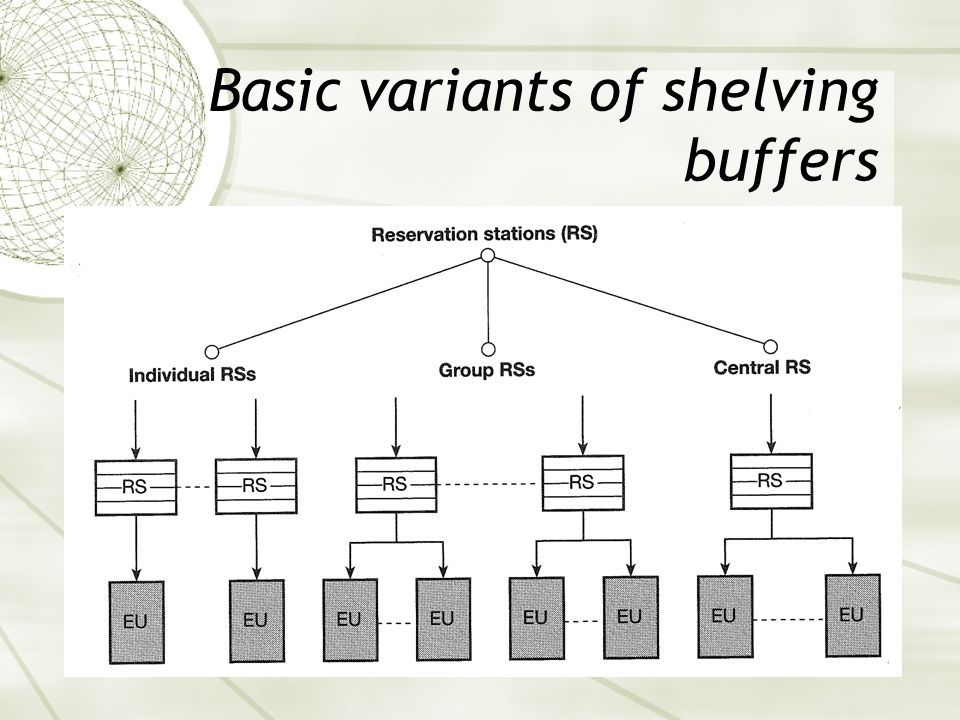 Basic variants of shelving buffers

Reservation stations (RS)

Individual RSs

Group RSs

Central RS

RS

RS

RS

RS

RS

EU

EU

EU

EU

EU

EU

EU

EU